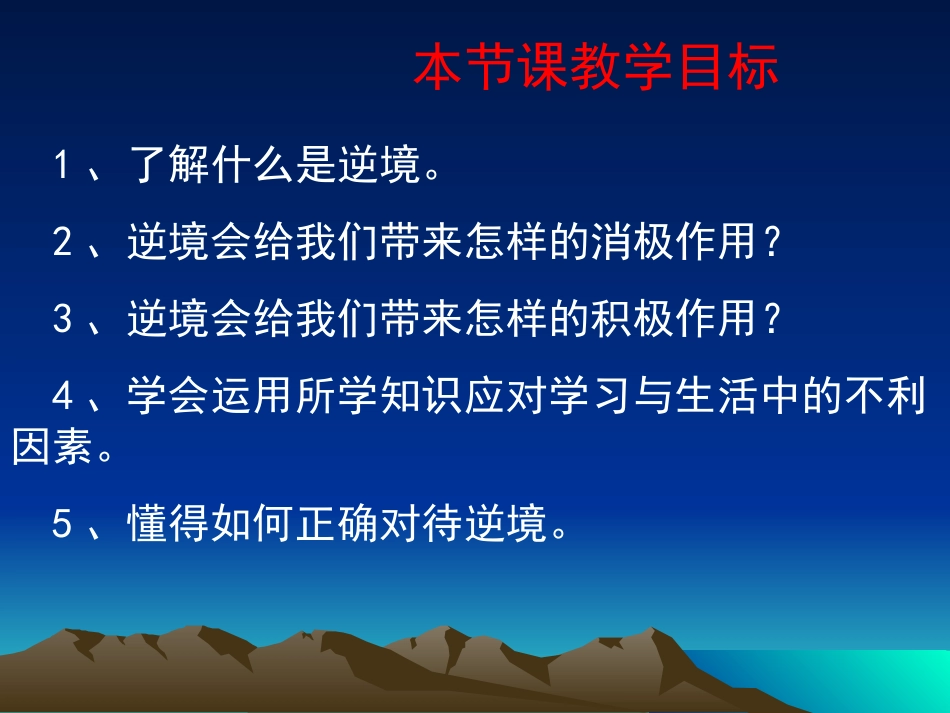 本节课教学目标

1、了解什么是逆境。

2、逆境会给我们带来怎样的消极作用？

3、逆境会给我们带来怎样的积极作用？

4、学会运用所学知识应对学习与生活中的不利因素。

5、懂得如何正确对待逆境。